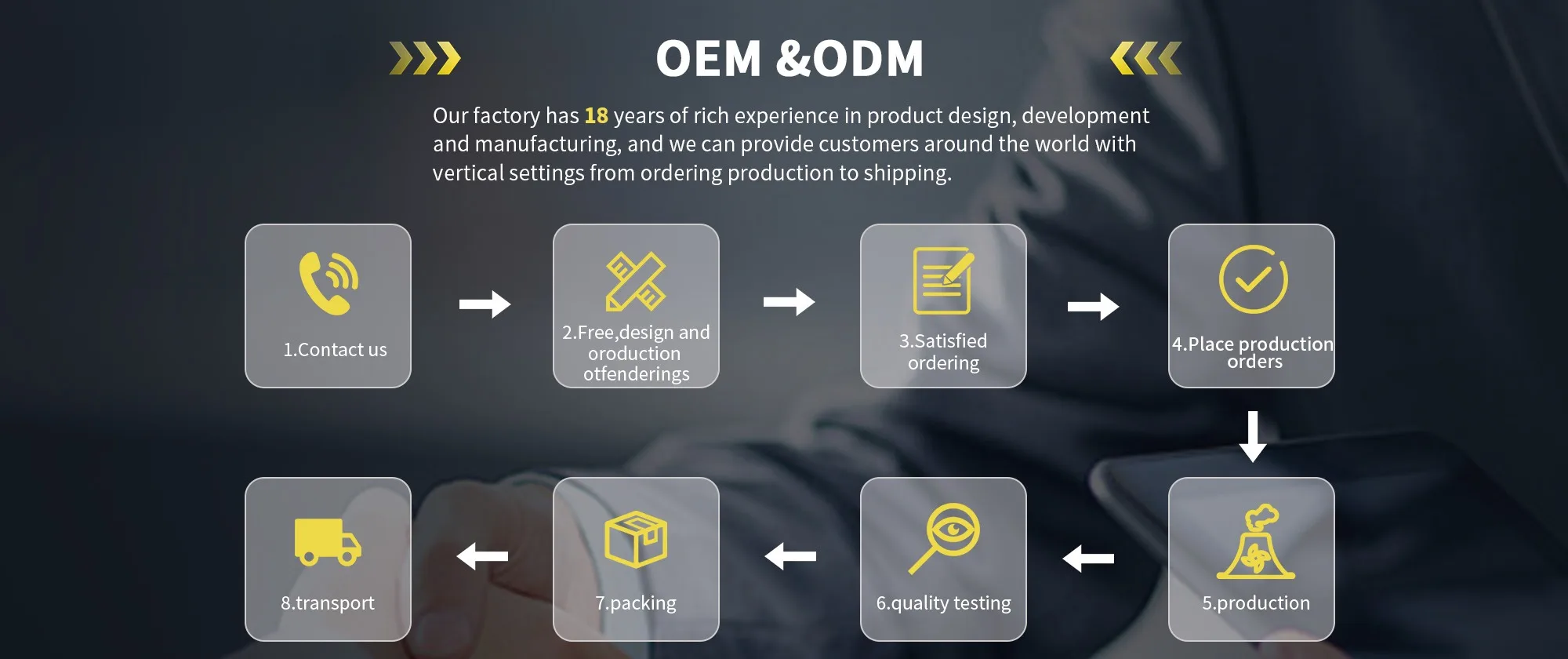 OEM &ODM

Our factory has 18 years of rich experience in product design, development and manufacturing, and we can provide customers around the world with vertical settings from ordering production to shipping.

1.Contact us

2.Free,design and oroduction otfenderings

3.Satisfied ordering

4.Place production orders

5.production

6.quality testing

7.packing

8.transport